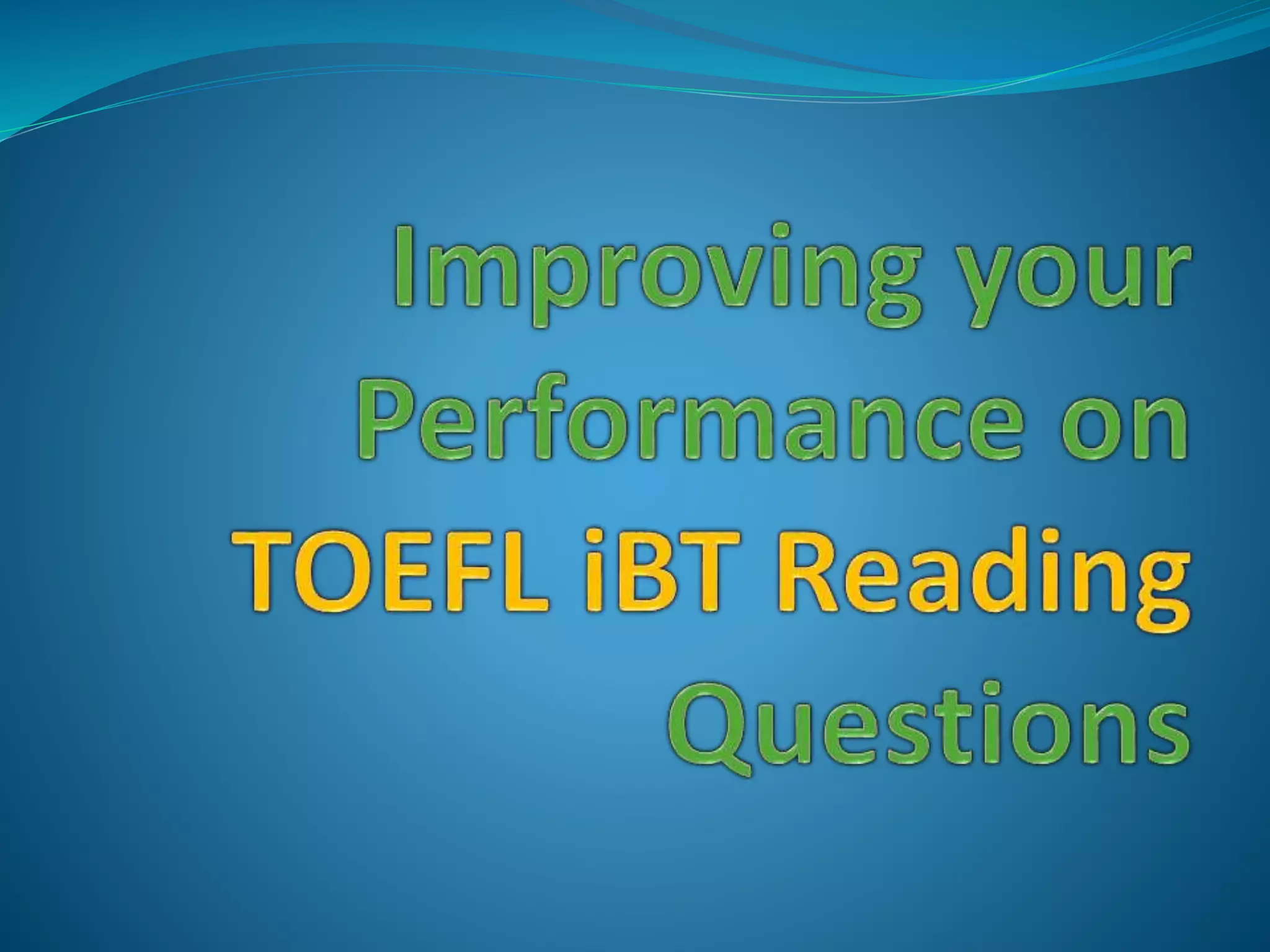 Improving your Performance on TOEFL iBT Reading Questions